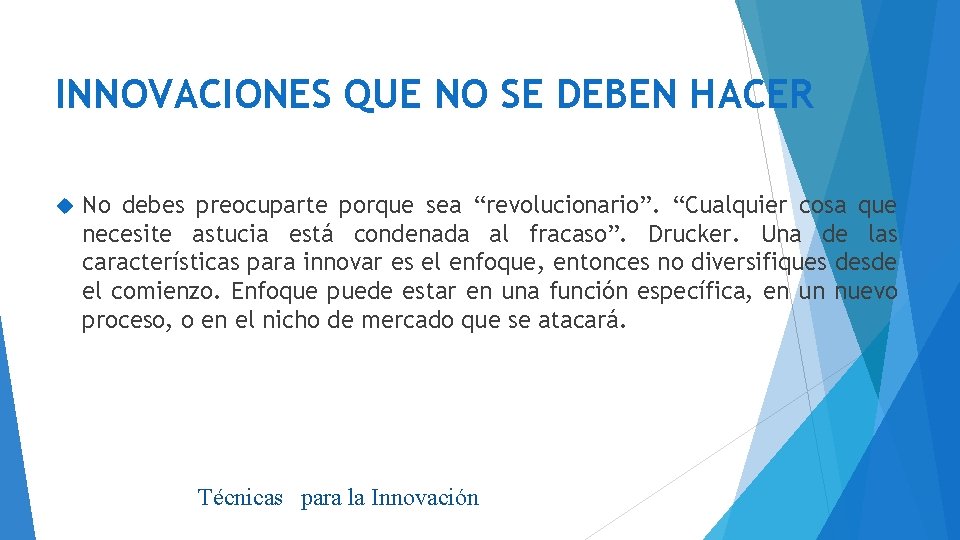 INNOVACIONES QUE NO SE DEBEN HACER

No debes preocuparte porque sea “revolucionario”. “Cualquier cosa que necesite astucia está condenada al fracaso”. Drucker. Una de las características para innovar es el enfoque, entonces no diversifiques desde el comienzo. Enfoque puede estar en una función específica, en un nuevo proceso, o en el nicho de mercado que se atacará.

Técnicas para la Innovación